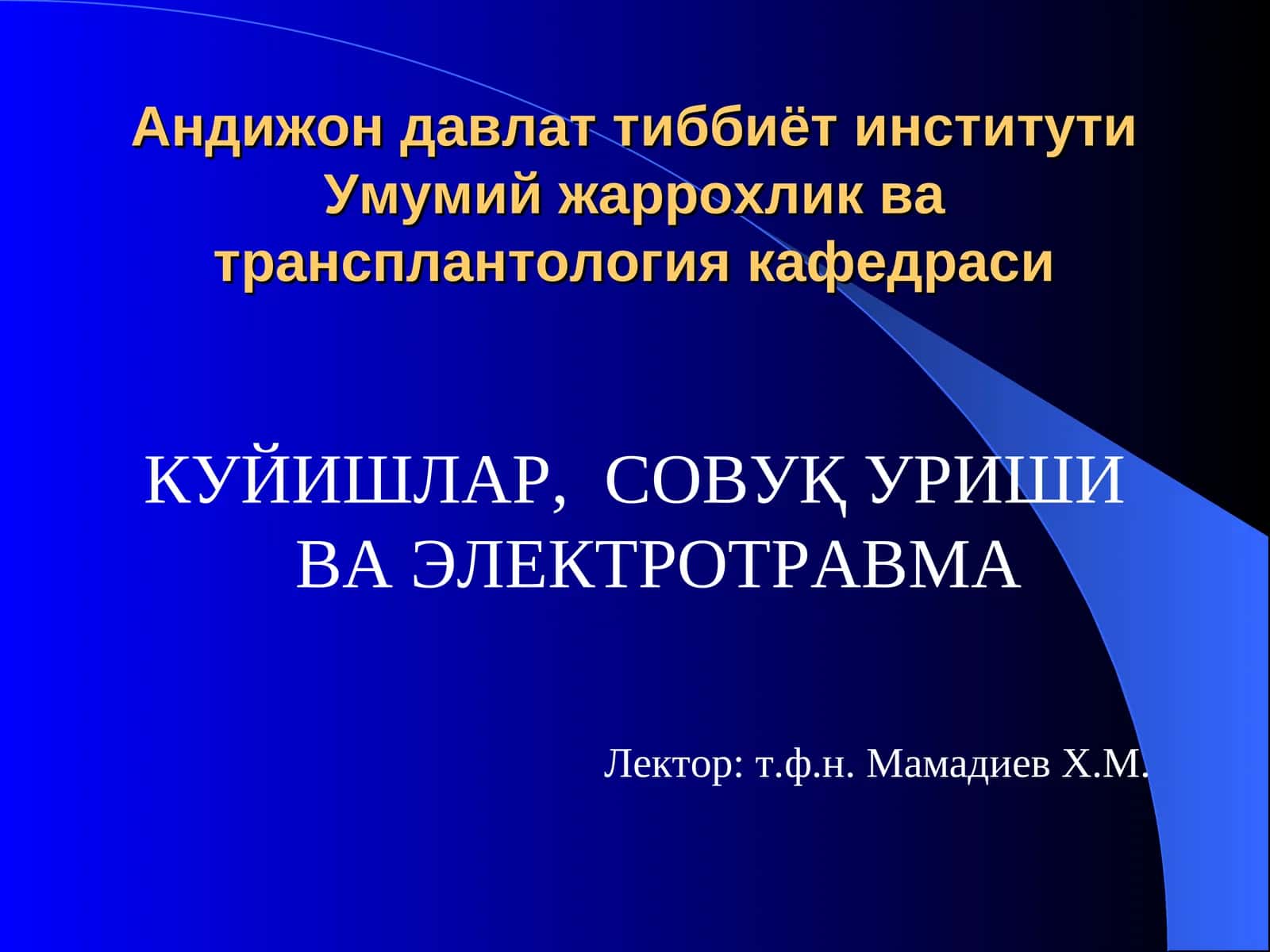 Андижон давлат тиббиёт институти Умумий жаррохлик ва трансплантология кафедраси

КУЙИШЛАР, СОВУҚ УРИШИ ВА ЭЛЕКТРОТРАВМА

Лектор: т.ф.н. Мамадиев Х.М.